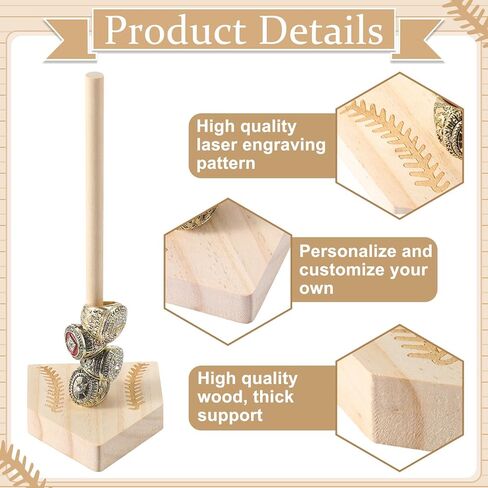 Product Details

High quality laser engraving pattern

Personalize and customize your own

High quality wood, thick support